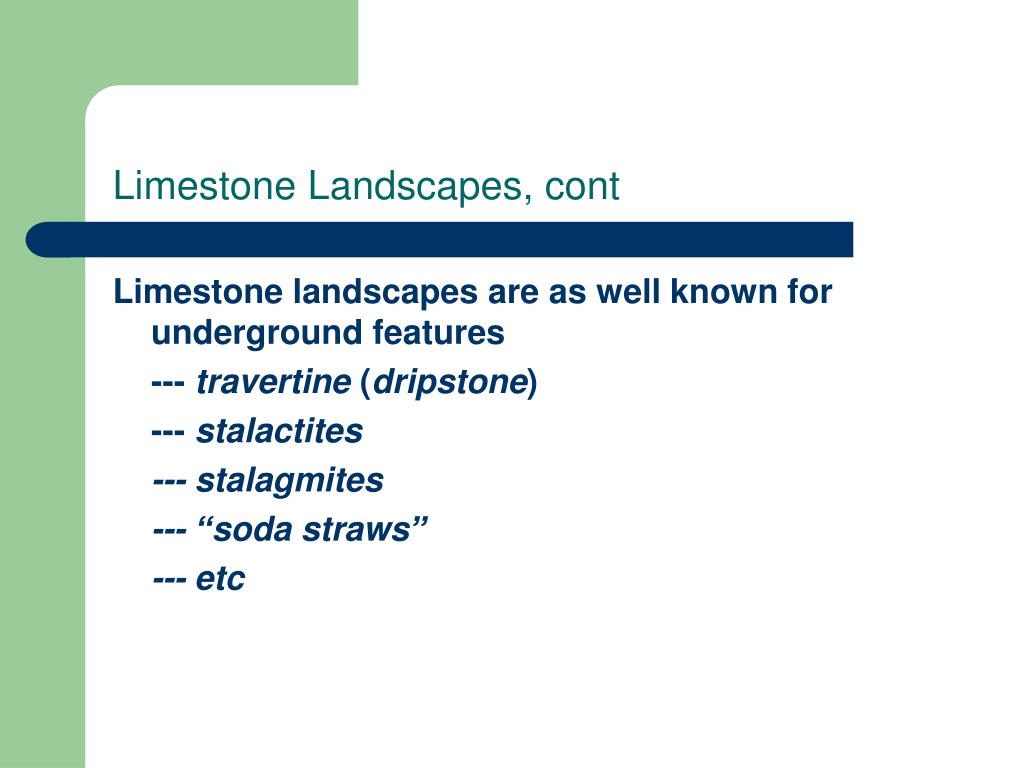 Limestone Landscapes, cont

Limestone landscapes are as well known for underground features

--- travertine (dripstone)

--- stalactites

--- stalagmites

--- “soda straws”

--- etc